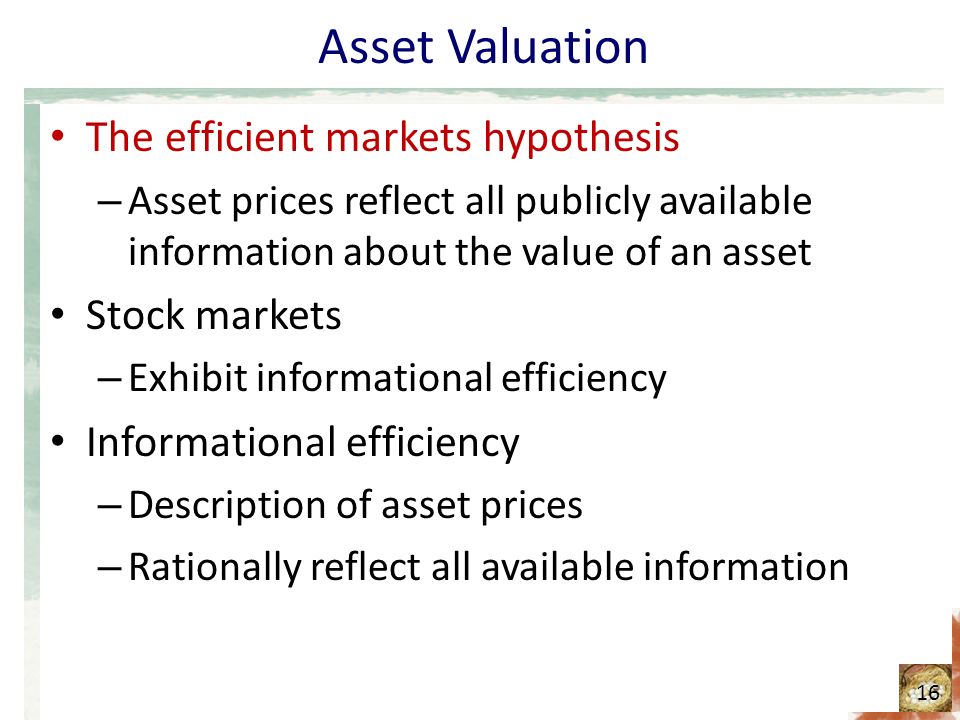 Asset Valuation

• The efficient markets hypothesis

– Asset prices reflect all publicly available information about the value of an asset

• Stock markets

– Exhibit informational efficiency

• Informational efficiency

– Description of asset prices

– Rationally reflect all available information

16